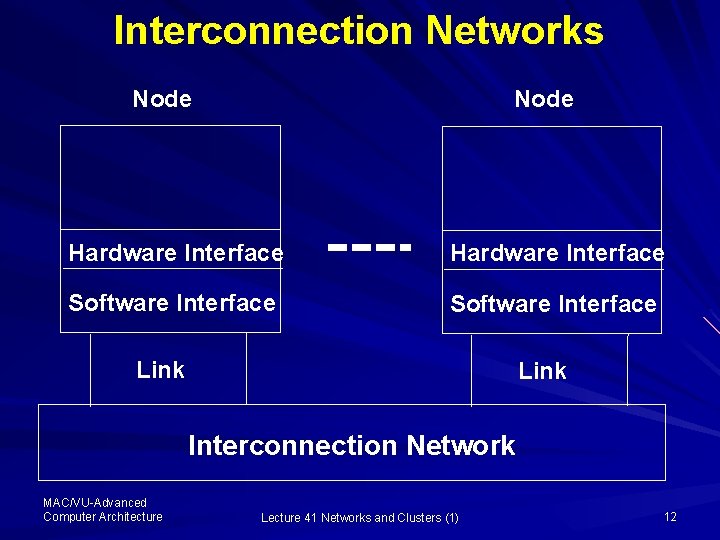 Interconnection Networks

Node

Hardware Interface

Software Interface

Link

----

Node

Hardware Interface

Software Interface

Link

Interconnection Network

MAC/VU-Advanced Computer Architecture

Lecture 41 Networks and Clusters (1)

12